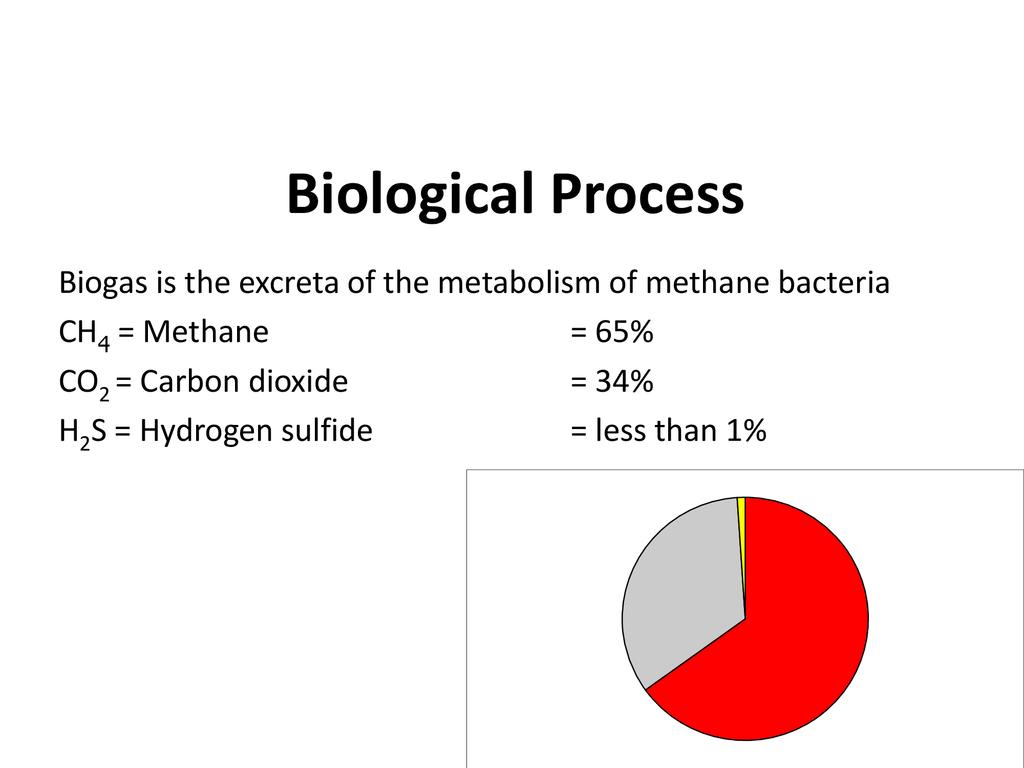 Biological Process

Biogas is the excreta of the metabolism of methane bacteria

$CH_4$ = Methane = 65%

$CO_2$ = Carbon dioxide = 34%

$H_2S$ = Hydrogen sulfide = less than 1%